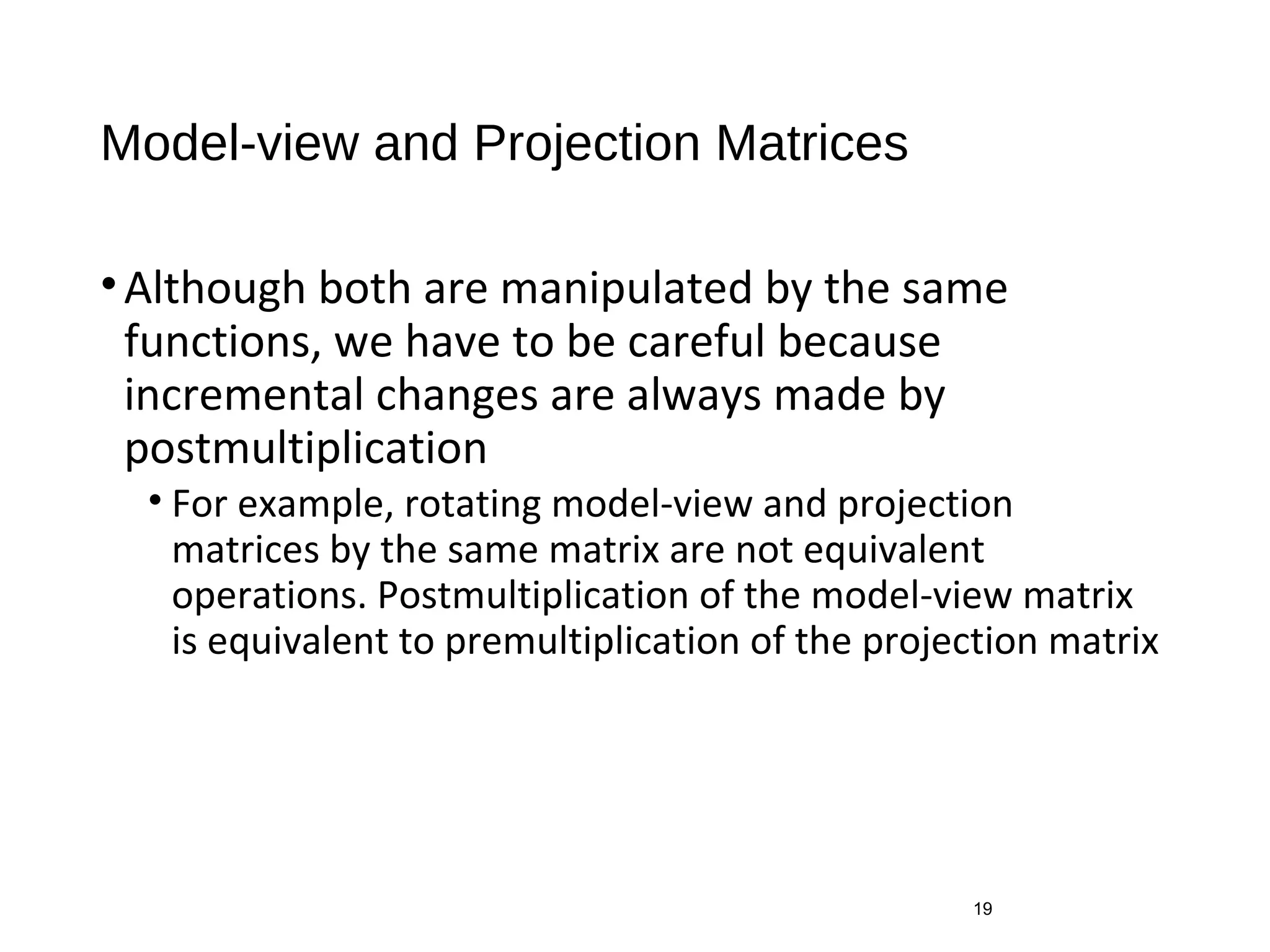 Model-view and Projection Matrices

• Although both are manipulated by the same functions, we have to be careful because incremental changes are always made by postmultiplication

• For example, rotating model-view and projection matrices by the same matrix are not equivalent operations. Postmultiplication of the model-view matrix is equivalent to premultiplication of the projection matrix

19